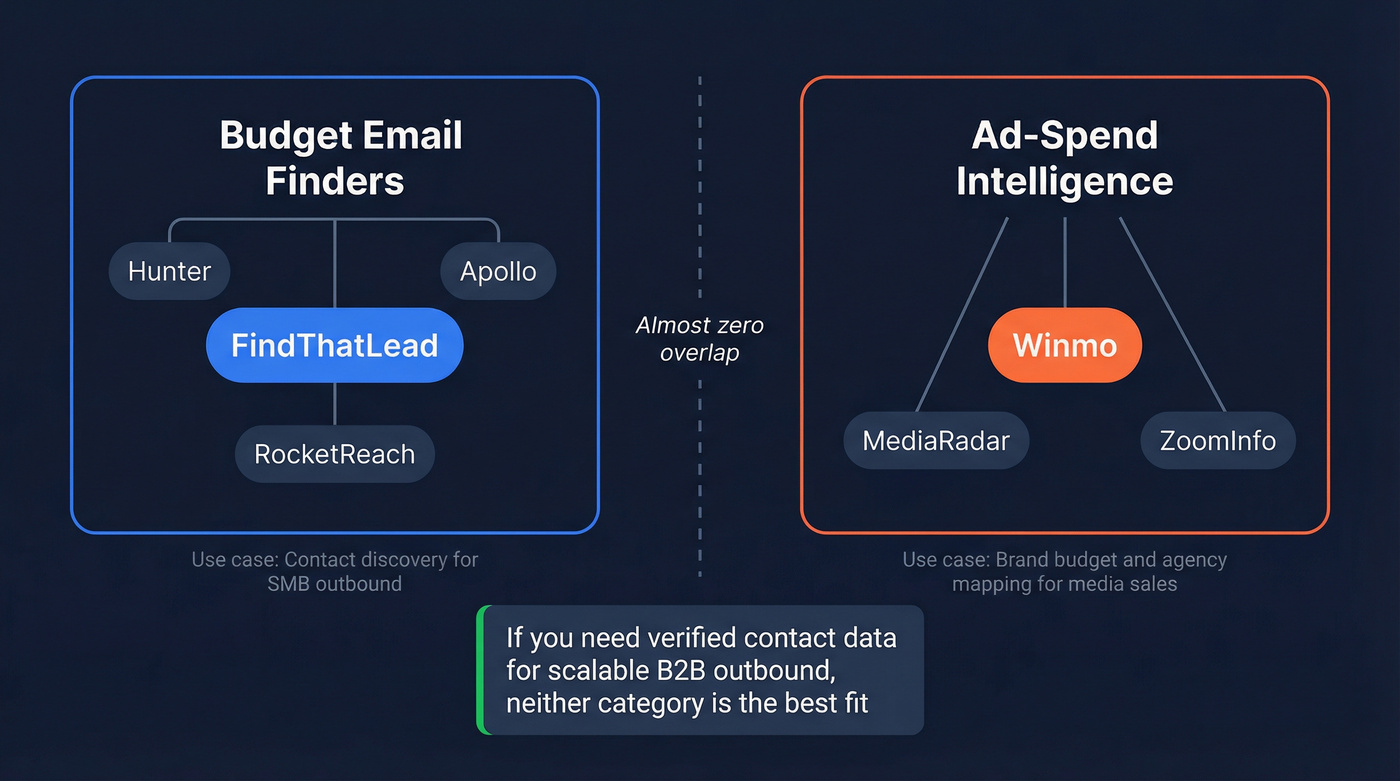 Budget Email Finders

Hunter

Apollo

FindThatLead

RocketReach

Use case: Contact discovery for SMB outbound

Almost zero overlap

Ad-Spend Intelligence

Winmo

MediaRadar

ZoomInfo

Use case: Brand budget and agency mapping for media sales

If you need verified contact data for scalable B2B outbound, neither category is the best fit